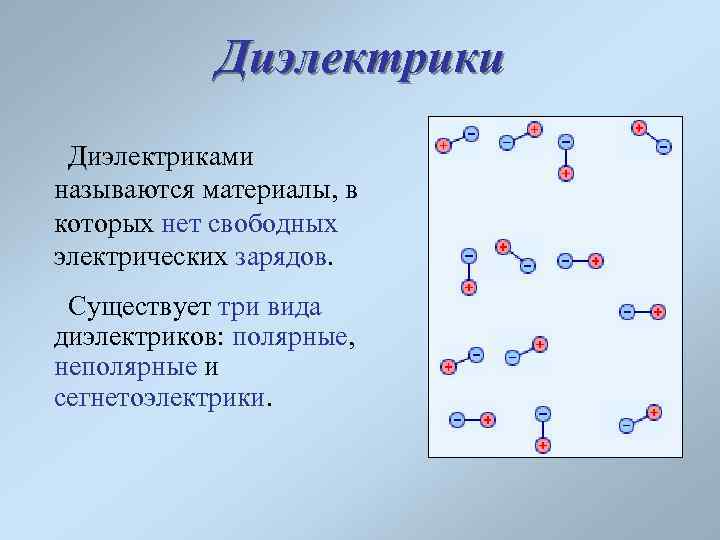 Диэлектрики

Диэлектриками называются материалы, в которых нет свободных электрических зарядов.

Существует три вида диэлектриков: полярные, неполярные и сегнетоэлектрики.